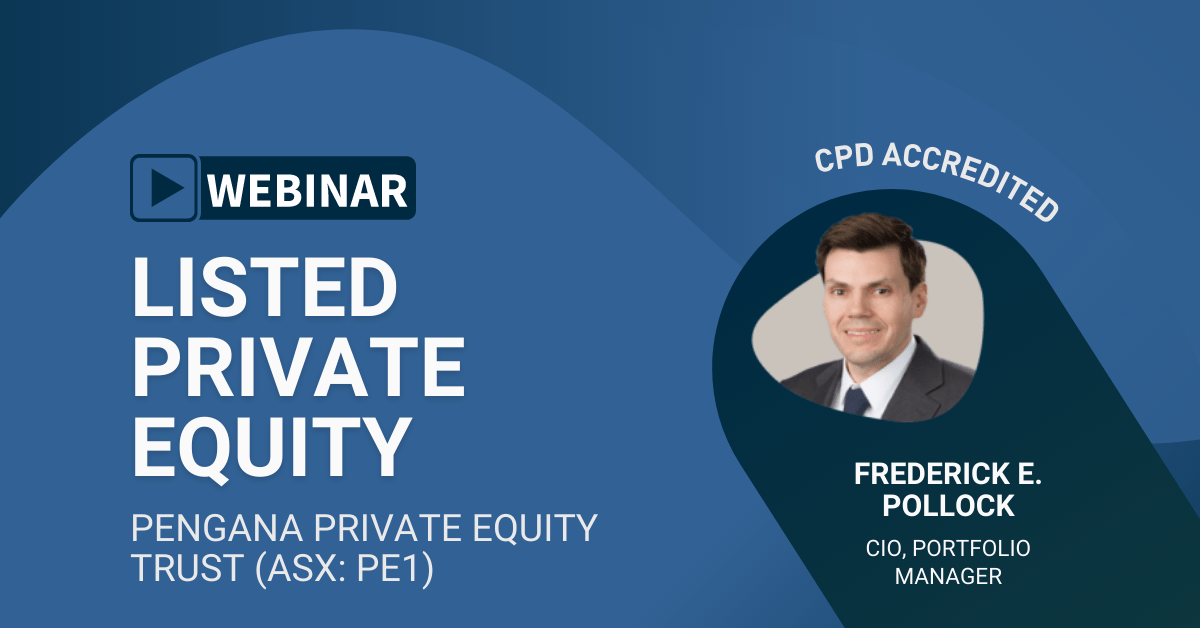 WEBINAR

LISTED PRIVATE EQUITY

PENGANA PRIVATE EQUITY TRUST (ASX: PE1)

CPD ACCREDITED

FREDERICK E. POLLOCK

CIO, PORTFOLIO MANAGER